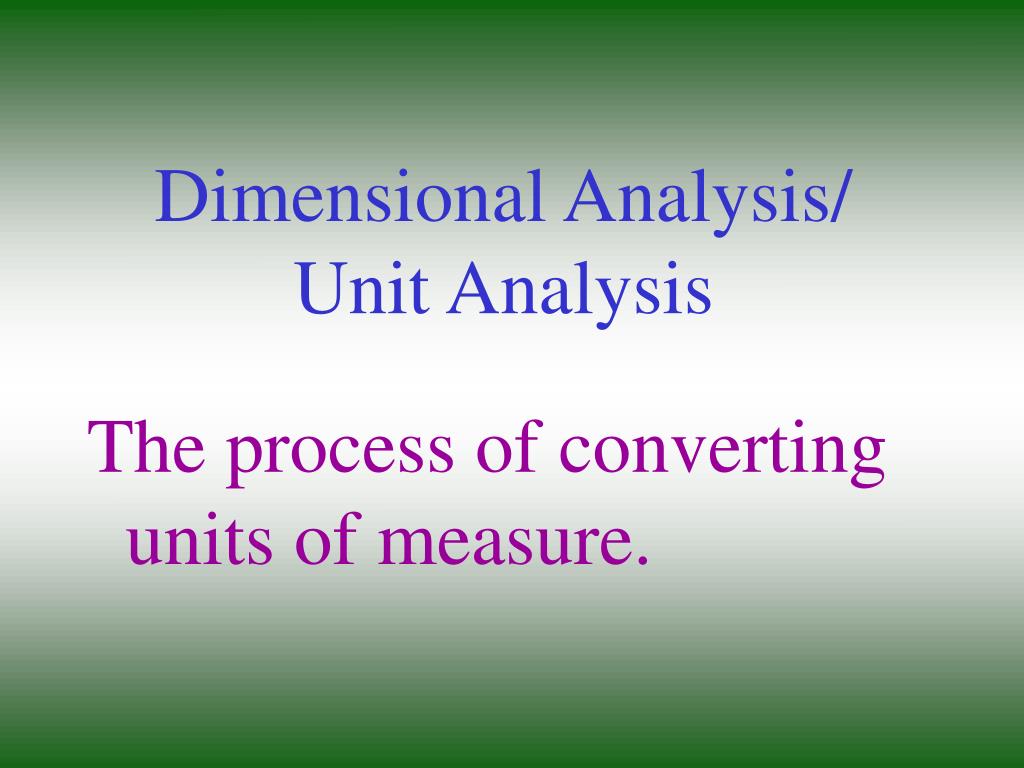 Dimensional Analysis/
Unit Analysis

The process of converting units of measure.